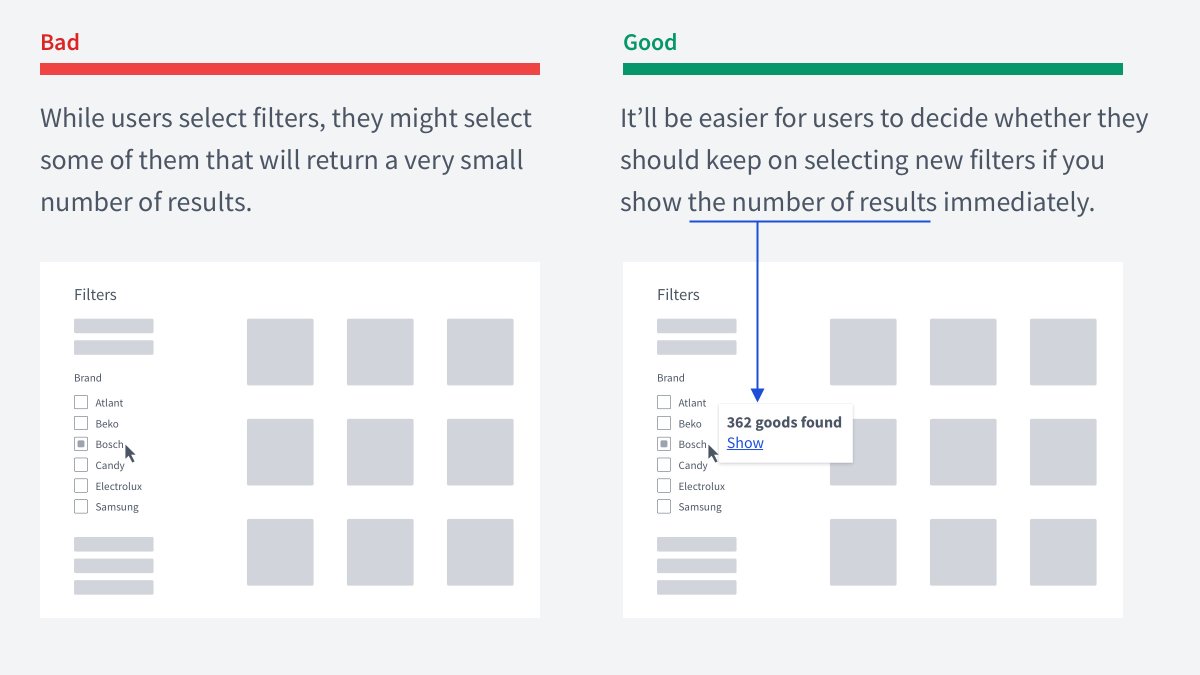 Bad

While users select filters, they might select some of them that will return a very small number of results.

Filters

Brand

Atlant
Beko
Bosch
Candy
Electrolux
Samsung

Good

It'll be easier for users to decide whether they should keep on selecting new filters if you show the number of results immediately.

Filters

Brand

Atlant
Beko
Bosch
Candy
Electrolux
Samsung

362 goods found
Show